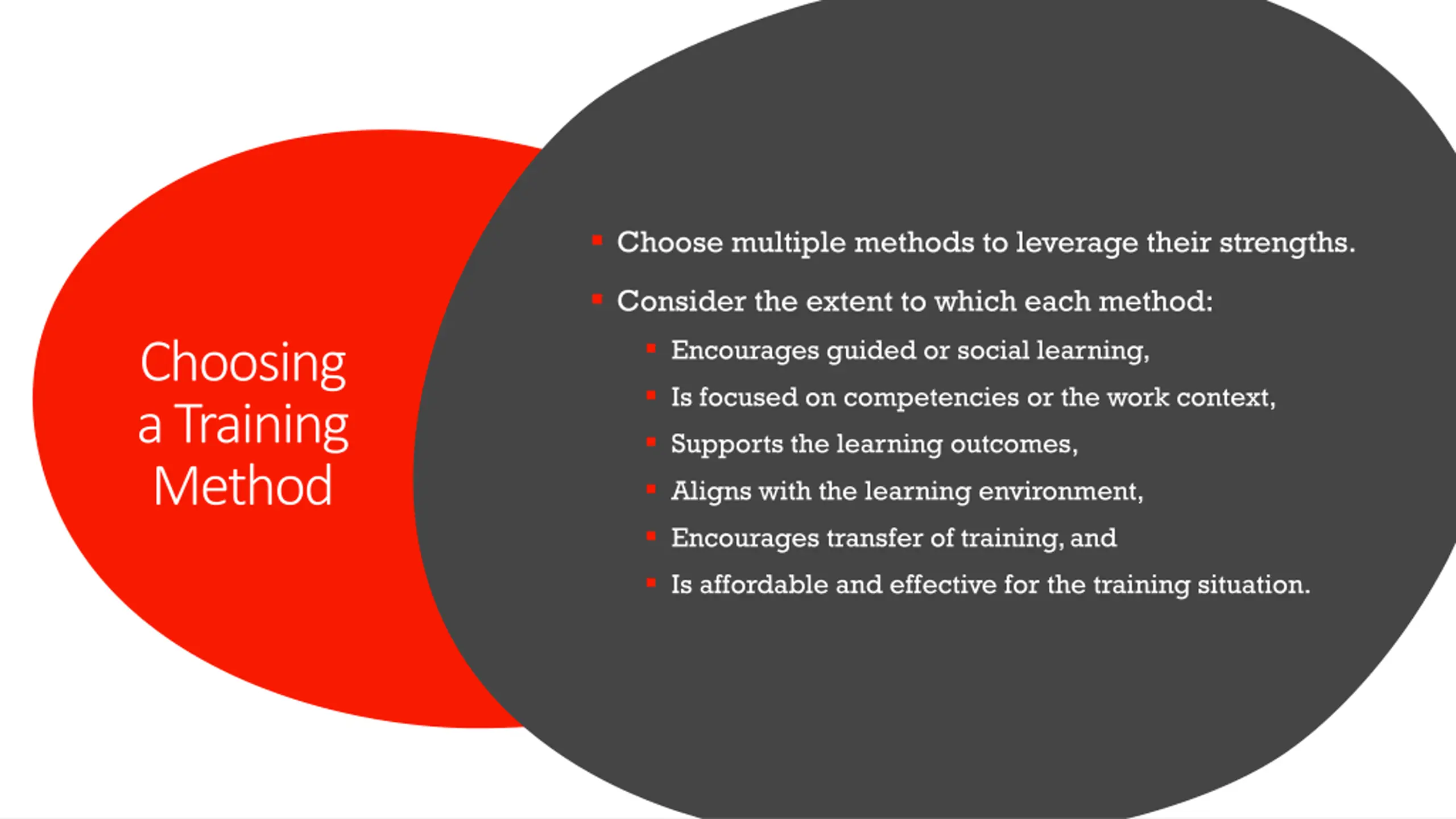 Choosing a Training Method

- Choose multiple methods to leverage their strengths.
- Consider the extent to which each method:
  - Encourages guided or social learning,
  - Is focused on competencies or the work context,
  - Supports the learning outcomes,
  - Aligns with the learning environment,
  - Encourages transfer of training, and
  - Is affordable and effective for the training situation.